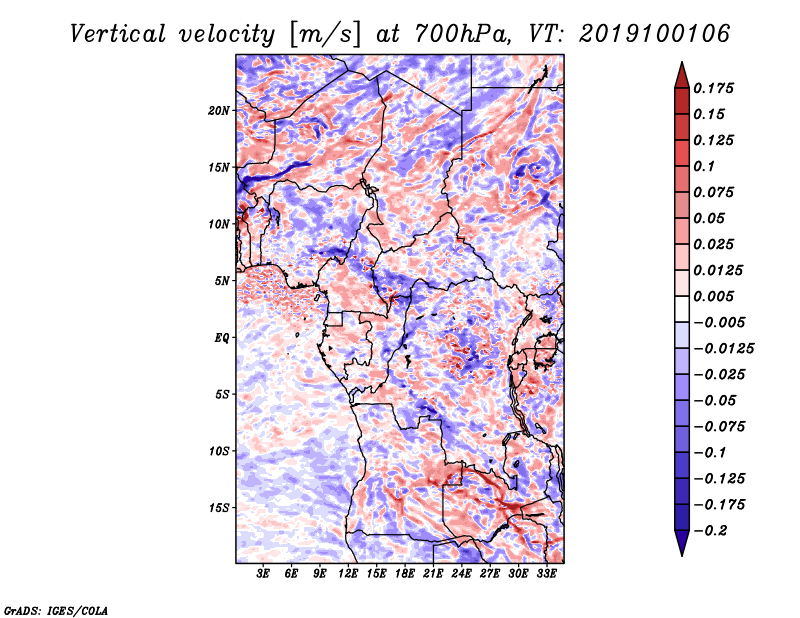 Vertical velocity [m/s] at 700hPa, VT: 2019100106

20N
15N
10N
5N
EQ
5S
10S
15S

3E 6E 9E 12E 15E 18E 21E 24E 27E 30E 33E

0.175
0.15
0.125
0.1
0.075
0.05
0.025
0.0125
0.005
−0.005
−0.0125
−0.025
−0.05
−0.075
−0.1
−0.125
−0.175
−0.2

GrADS: IGES/COLA